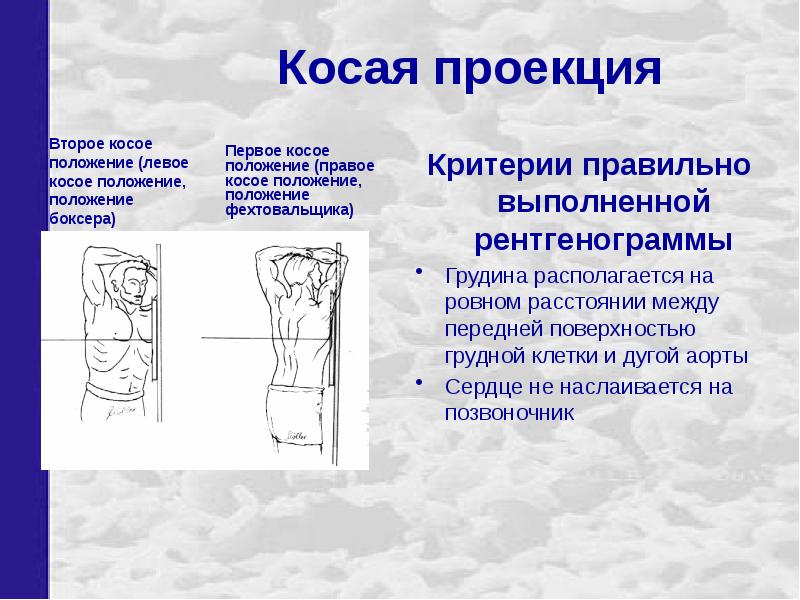 Косая проекция

Второе косое положение (левое косое положение, положение боксера)

Первое косое положение (правое косое положение, положение фехтовальщика)

Критерии правильно выполненной рентгенограммы

• Грудина располагается на ровном расстоянии между передней поверхностью грудной клетки и дугой аорты
• Сердце не наслаивается на позвоночник